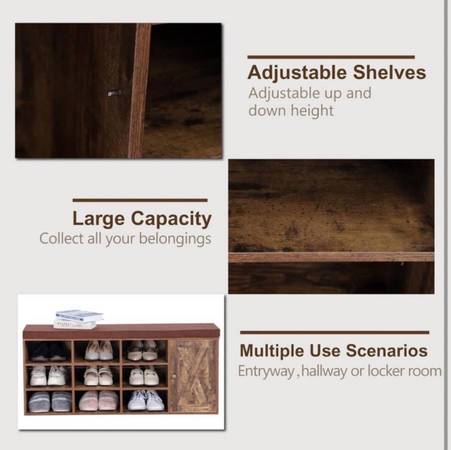 Adjustable Shelves
Adjustable up and down height

Large Capacity
Collect all your belongings

Multiple Use Scenarios
Entryway , hallway or locker room